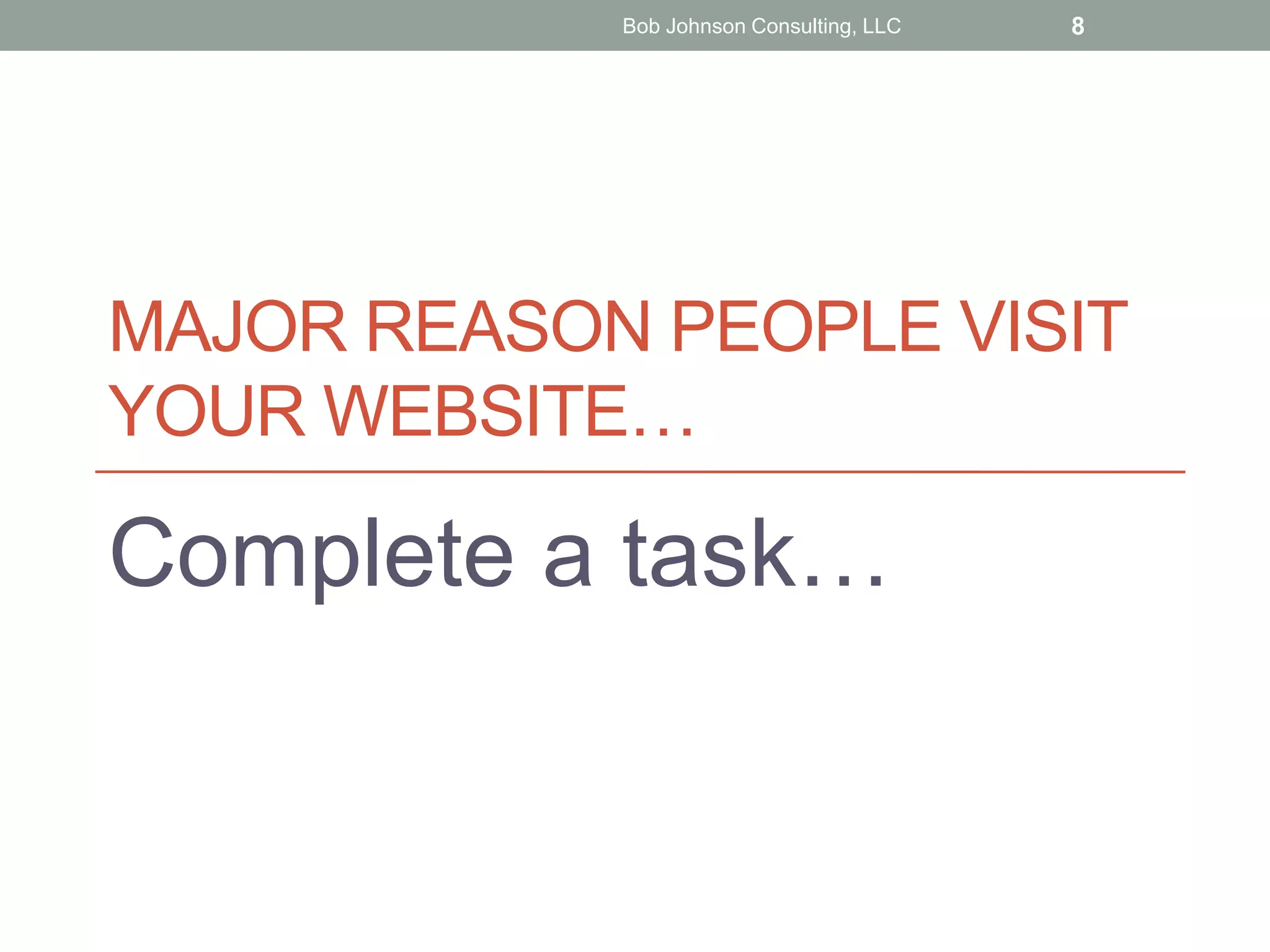 Bob Johnson Consulting, LLC 8

MAJOR REASON PEOPLE VISIT YOUR WEBSITE…

Complete a task…